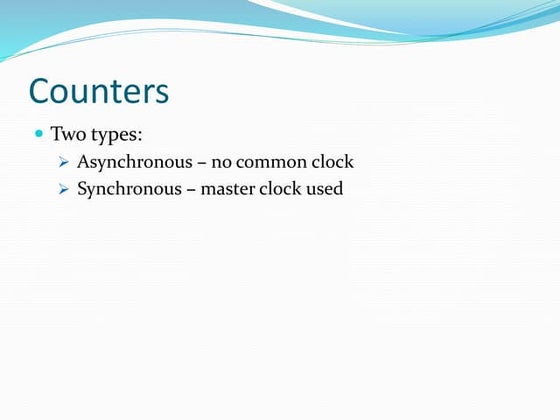 Counters

Two types:
Asynchronous – no common clock
Synchronous – master clock used